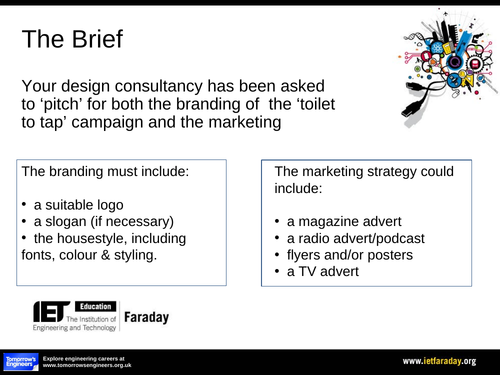 The Brief

Your design consultancy has been asked to ‘pitch’ for both the branding of the ‘toilet to tap’ campaign and the marketing

The branding must include:

• a suitable logo
• a slogan (if necessary)
• the housestyle, including fonts, colour & styling.

The marketing strategy could include:

• a magazine advert
• a radio advert/podcast
• flyers and/or posters
• a TV advert

IET Education The Institution of Engineering and Technology Faraday

Tomorrow's Engineers Explore engineering careers at www.tomorrowsengineers.org.uk

www.ietfaraday.org